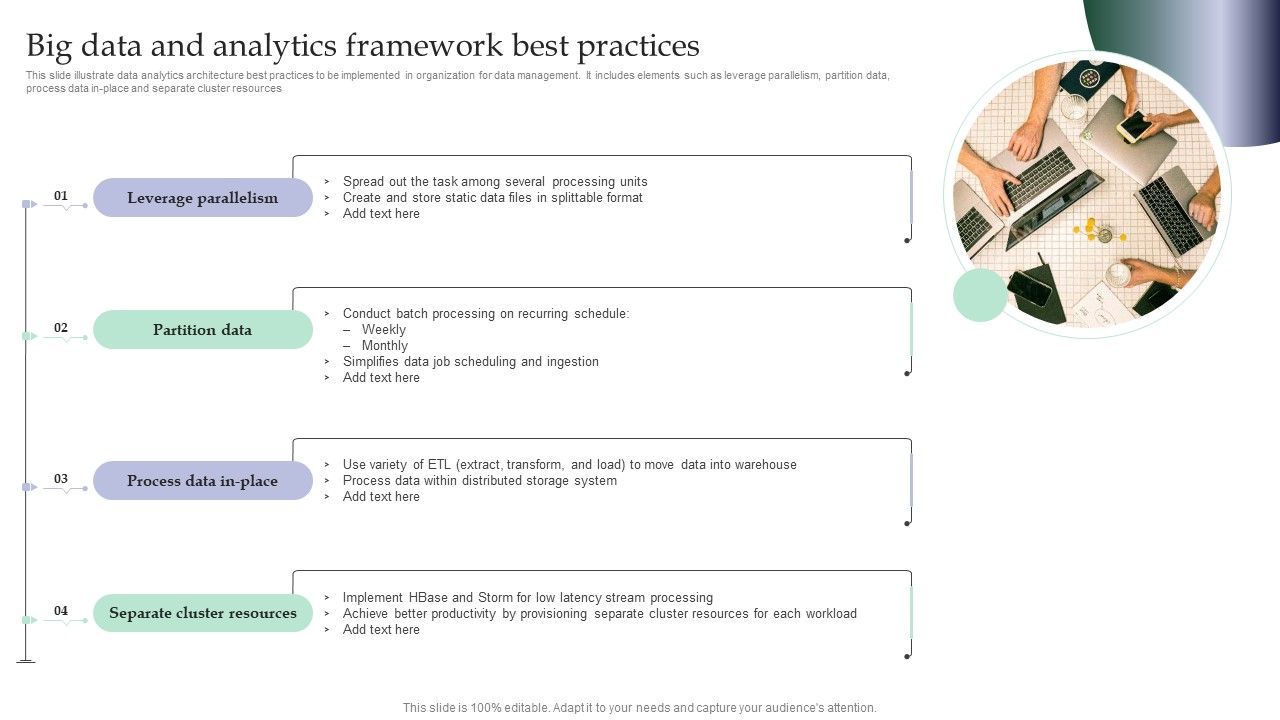 Big data and analytics framework best practices

This slide illustrate data analytics architecture best practices to be implemented in organization for data management. It includes elements such as leverage parallelism, partition data, process data in-place and separate cluster resources

01

Leverage parallelism

➢ Spread out the task among several processing units
➢ Create and store static data files in splittable format
➢ Add text here

02

Partition data

➢ Conduct batch processing on recurring schedule:
– Weekly
– Monthly
➢ Simplifies data job scheduling and ingestion
➢ Add text here

03

Process data in-place

➢ Use variety of ETL (extract, transform, and load) to move data into warehouse
➢ Process data within distributed storage system
➢ Add text here

04

Separate cluster resources

➢ Implement HBase and Storm for low latency stream processing
➢ Achieve better productivity by provisioning separate cluster resources for each workload
➢ Add text here

This slide is 100% editable. Adapt it to your needs and capture your audience's attention.